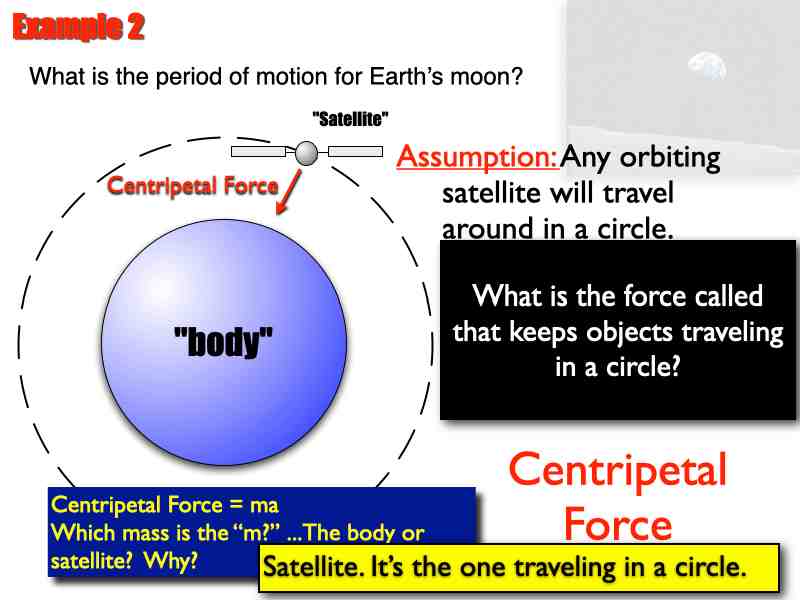 Example 2

What is the period of motion for Earth's moon?

"Satellite"

Centripetal Force

"body"

Assumption: Any orbiting satellite will travel around in a circle.

What is the force called that keeps objects traveling in a circle?

Centripetal Force

Centripetal Force = ma
Which mass is the "m?" ...The body or satellite? Why?

Satellite. It's the one traveling in a circle.